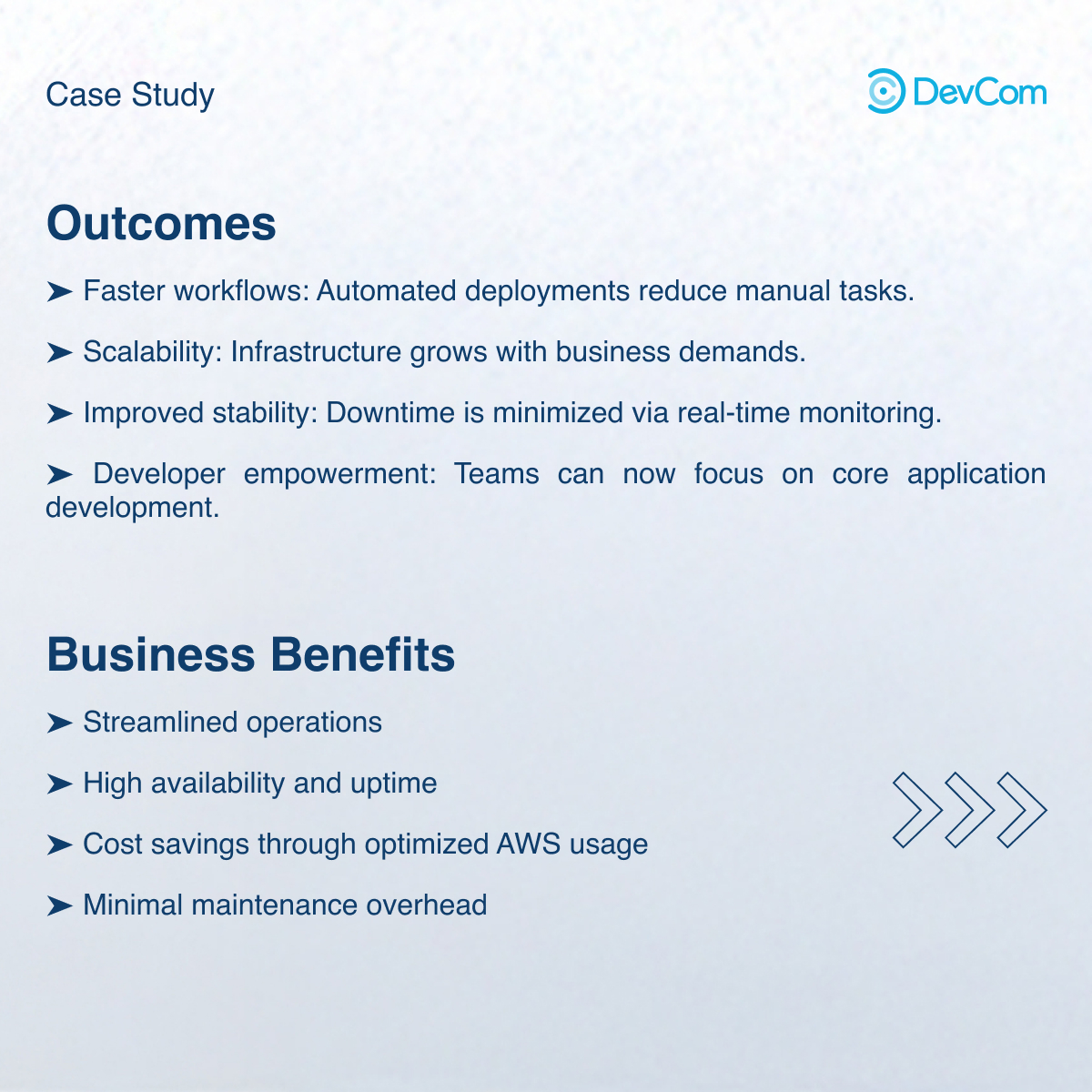 Case Study

DevCom

Outcomes

➤ Faster workflows: Automated deployments reduce manual tasks.

➤ Scalability: Infrastructure grows with business demands.

➤ Improved stability: Downtime is minimized via real-time monitoring.

➤ Developer empowerment: Teams can now focus on core application development.

Business Benefits

➤ Streamlined operations

➤ High availability and uptime

➤ Cost savings through optimized AWS usage

➤ Minimal maintenance overhead